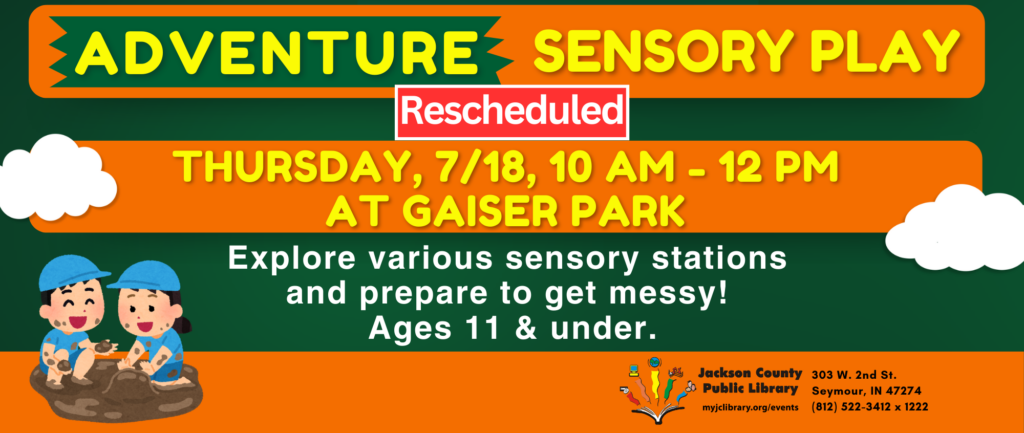 ADVENTURE SENSORY PLAY

Rescheduled

THURSDAY, 7/18, 10 AM - 12 PM
AT GAISER PARK

Explore various sensory stations and prepare to get messy!
Ages 11 & under.

Jackson County Public Library
myjclibrary.org/events

303 W. 2nd St.
Seymour, IN 47274
(812) 522-3412 x 1222